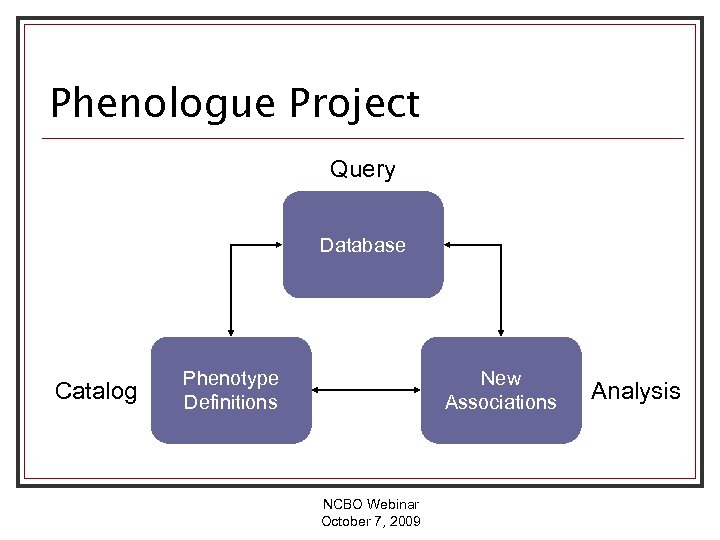 Phenologue Project

Query

Database

Catalog

Phenotype Definitions

New Associations

Analysis

NCBO Webinar
October 7, 2009